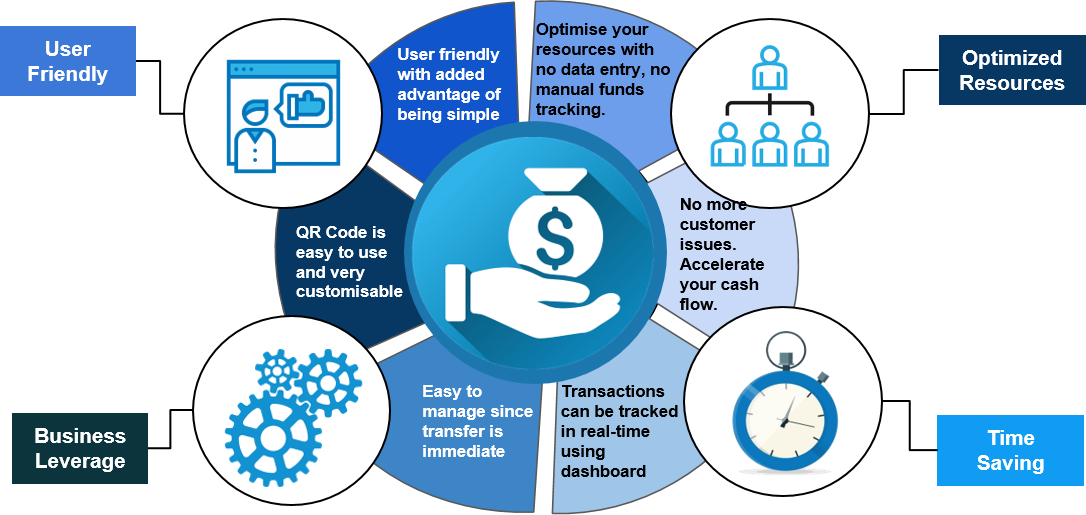 User Friendly

User friendly with added advantage of being simple

Optimise your resources with no data entry, no manual funds tracking.

Optimized Resources

QR Code is easy to use and very customisable

$

No more customer issues. Accelerate your cash flow.

Business Leverage

Easy to manage since transfer is immediate

Transactions can be tracked in real-time using dashboard

Time Saving